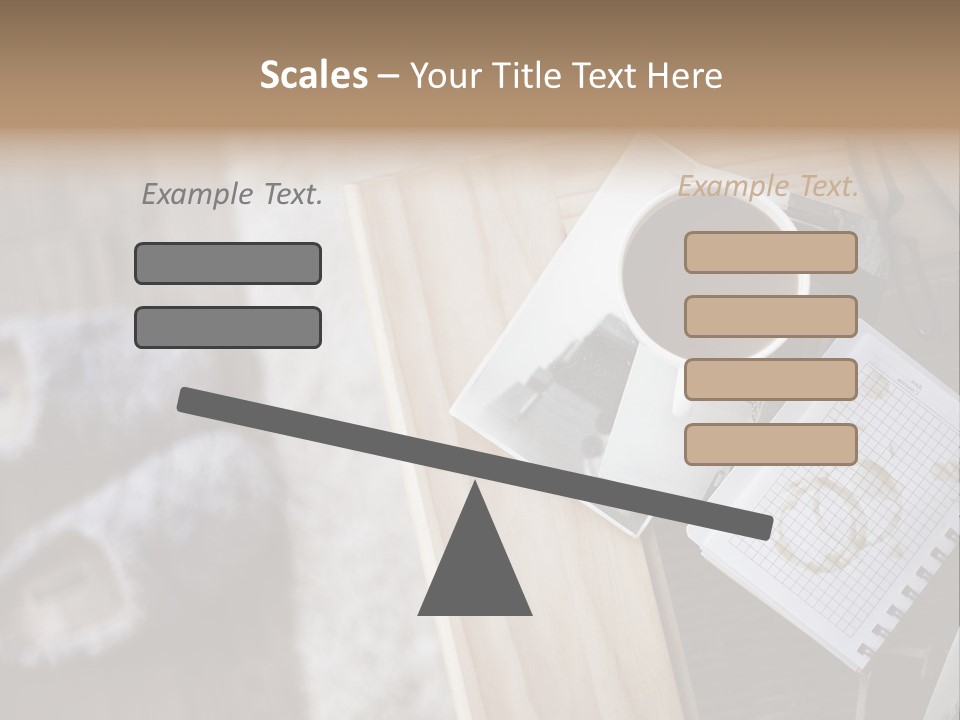 Scales – Your Title Text Here

Example Text.

Example Text.